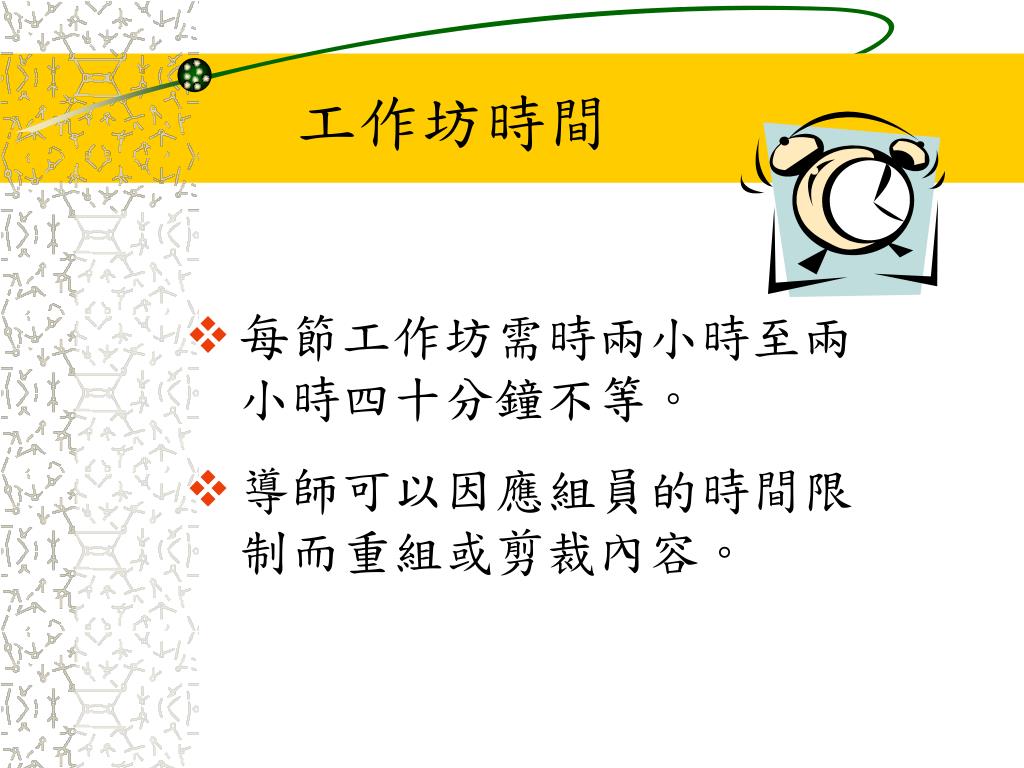 工作坊時間

❖ 每節工作坊需時兩小時至兩小時四十分鐘不等。

❖ 導師可以因應組員的時間限制而重組或剪裁內容。